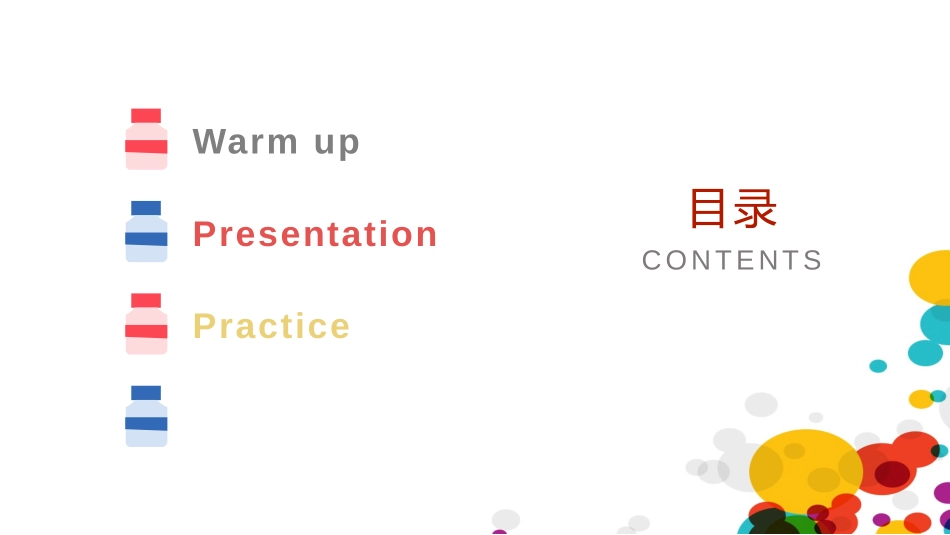 Warm up

Presentation

Practice

目录
CONTENTS